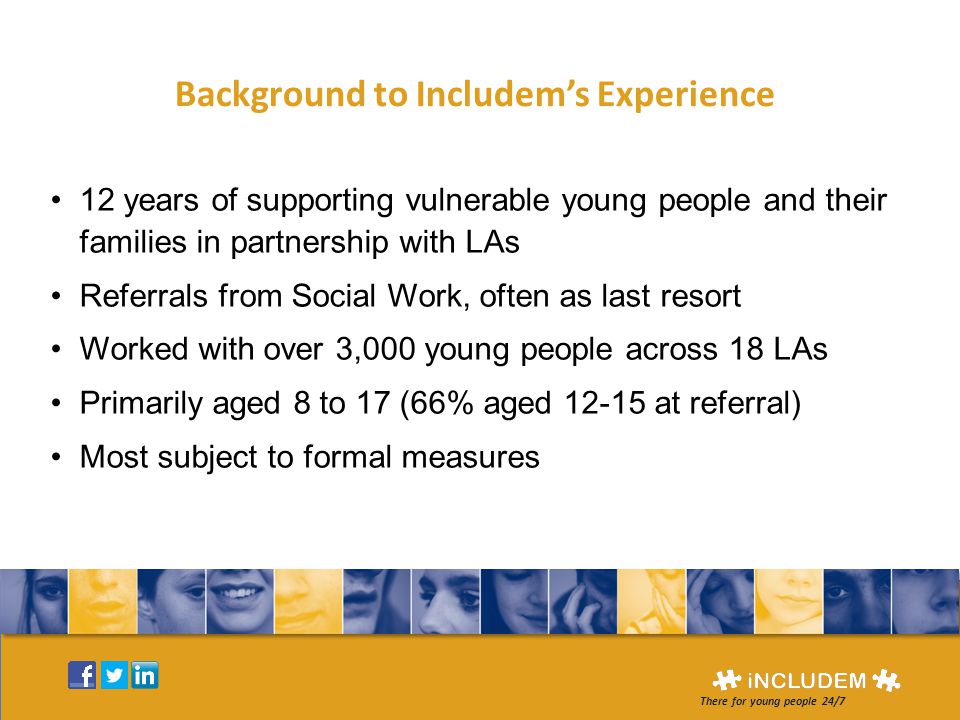 Background to Includem's Experience

• 12 years of supporting vulnerable young people and their families in partnership with LAs
• Referrals from Social Work, often as last resort
• Worked with over 3,000 young people across 18 LAs
• Primarily aged 8 to 17 (66% aged 12-15 at referral)
• Most subject to formal measures

f in

iNCLUDEM
There for young people 24/7